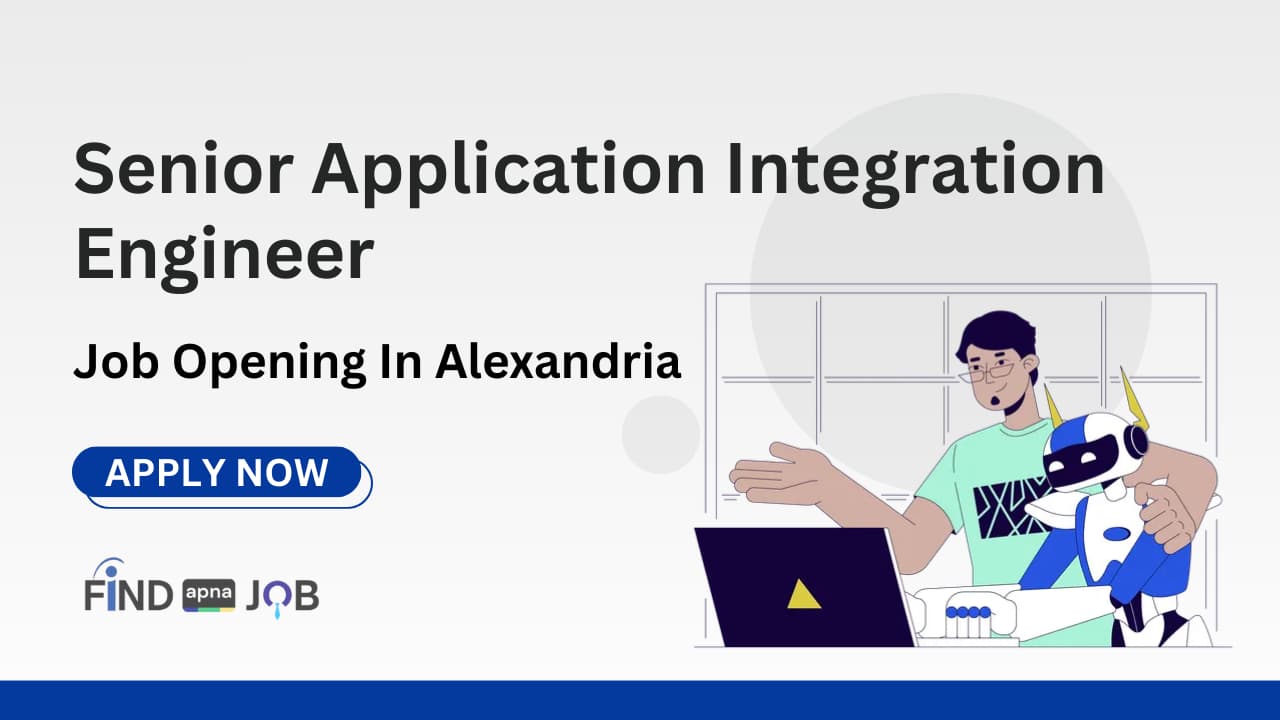 Senior Application Integration Engineer

Job Opening In Alexandria

APPLY NOW

FIND apna JOB